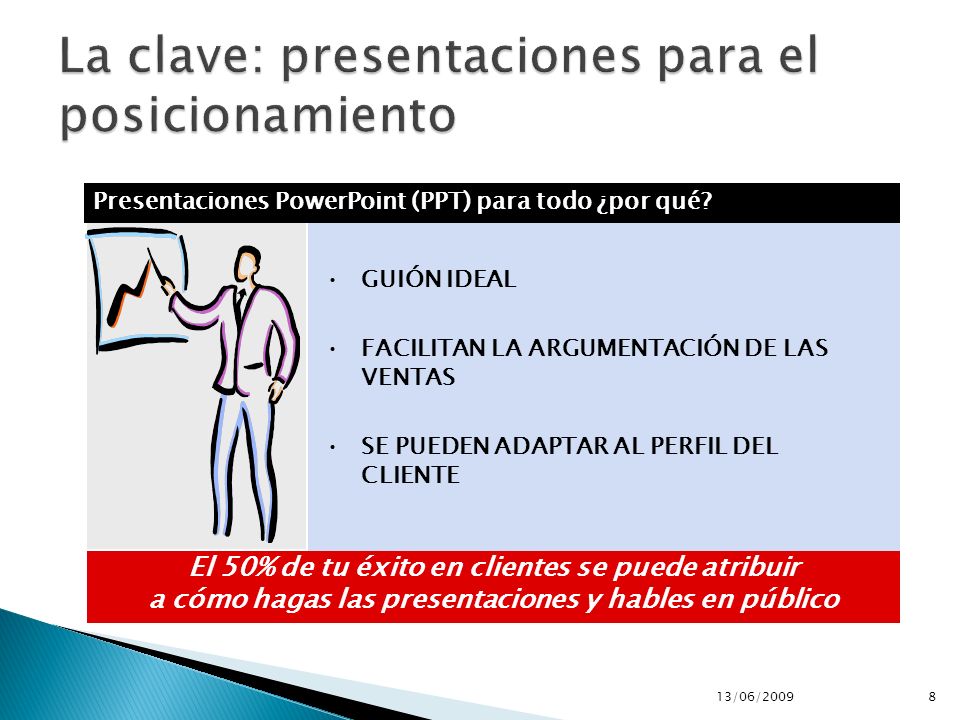 La clave: presentaciones para el posicionamiento

Presentaciones PowerPoint (PPT) para todo ¿por qué?

• GUIÓN IDEAL

• FACILITAN LA ARGUMENTACIÓN DE LAS VENTAS

• SE PUEDEN ADAPTAR AL PERFIL DEL CLIENTE

El 50% de tu éxito en clientes se puede atribuir a cómo hagas las presentaciones y hables en público

13/06/2009

8